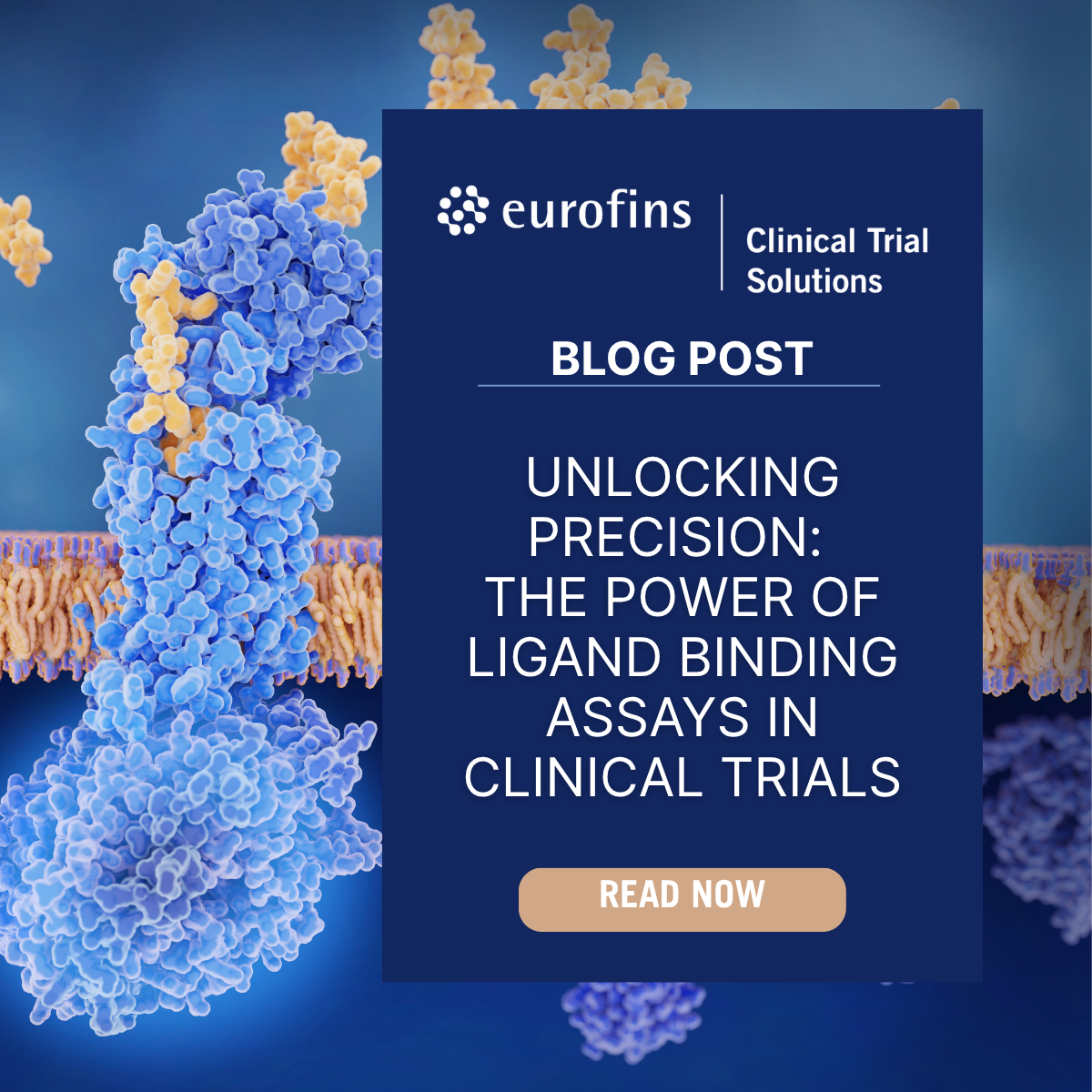 eurofins

Clinical Trial Solutions

BLOG POST

UNLOCKING PRECISION: THE POWER OF LIGAND BINDING ASSAYS IN CLINICAL TRIALS

READ NOW